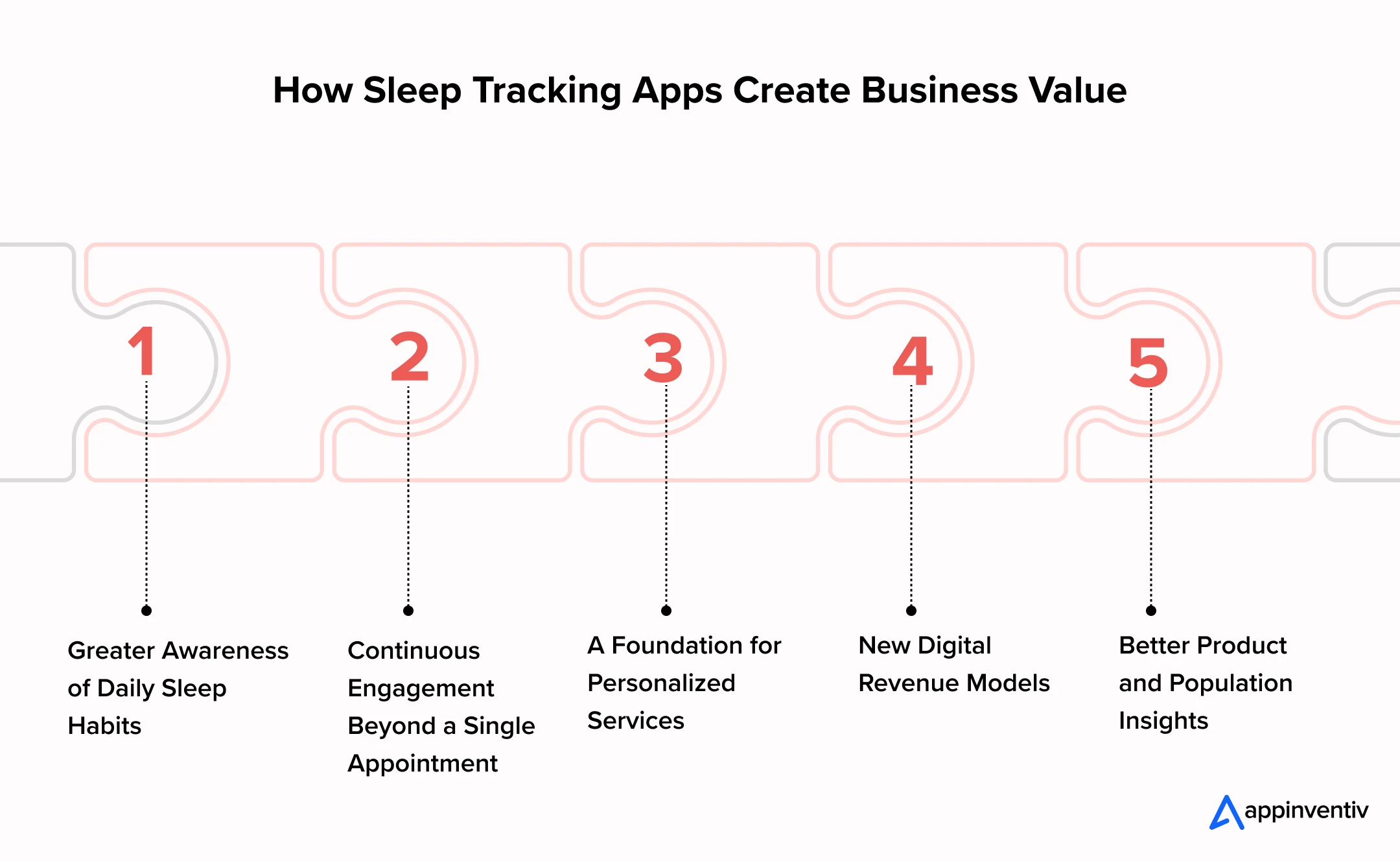 How Sleep Tracking Apps Create Business Value

1

2

3

4

5

Greater Awareness of Daily Sleep Habits

Continuous Engagement Beyond a Single Appointment

A Foundation for Personalized Services

New Digital Revenue Models

Better Product and Population Insights

appinventiv